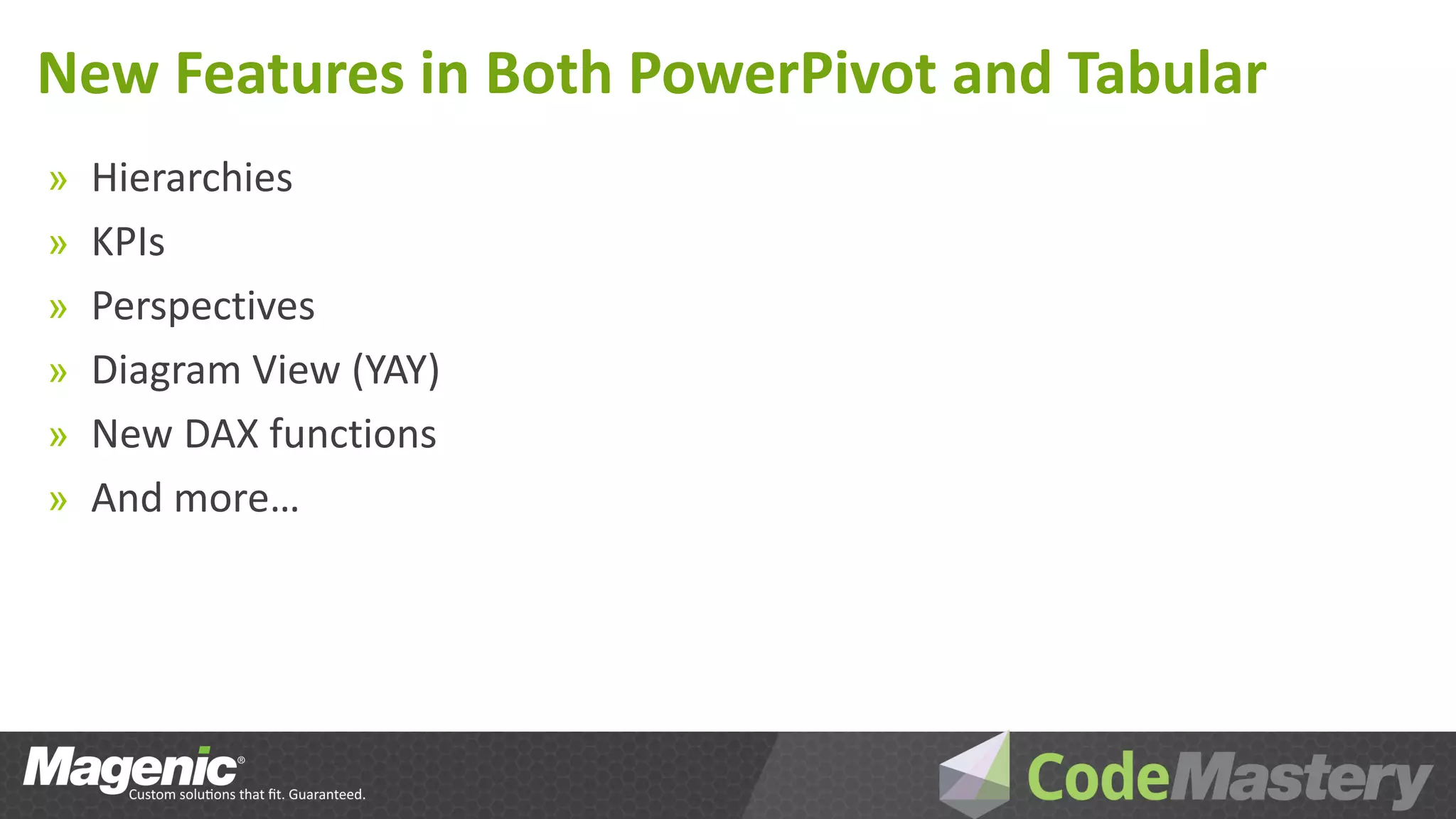 New Features in Both PowerPivot and Tabular

» Hierarchies
» KPIs
» Perspectives
» Diagram View (YAY)
» New DAX functions
» And more…

Magenic®
Custom solutions that fit. Guaranteed.

CodeMastery